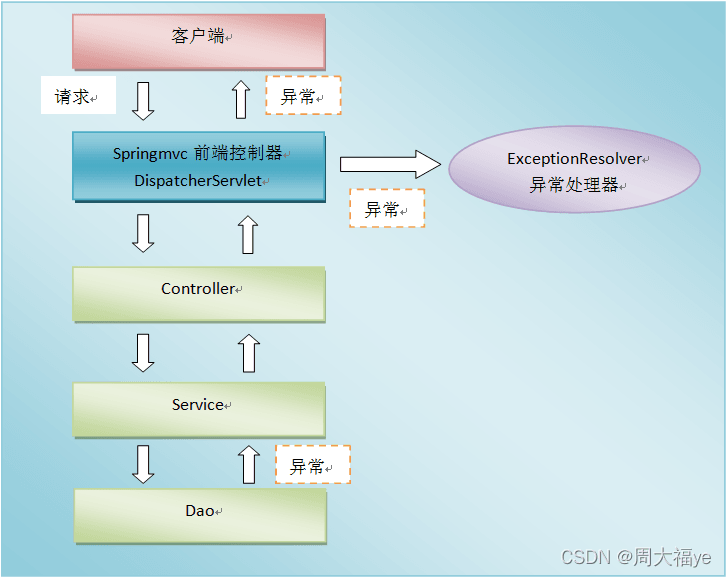 客户端

请求

异常

Springmvc 前端控制器
DispatcherServlet

ExceptionResolver
异常处理器

异常

Controller

Service

异常

Dao

CSDN @周大福ye